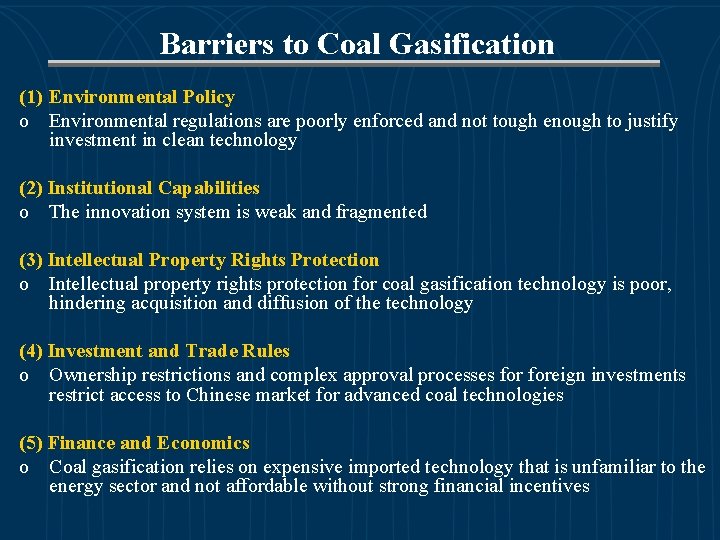 Barriers to Coal Gasification

(1) Environmental Policy
o Environmental regulations are poorly enforced and not tough enough to justify investment in clean technology

(2) Institutional Capabilities
o The innovation system is weak and fragmented

(3) Intellectual Property Rights Protection
o Intellectual property rights protection for coal gasification technology is poor, hindering acquisition and diffusion of the technology

(4) Investment and Trade Rules
o Ownership restrictions and complex approval processes for foreign investments restrict access to Chinese market for advanced coal technologies

(5) Finance and Economics
o Coal gasification relies on expensive imported technology that is unfamiliar to the energy sector and not affordable without strong financial incentives